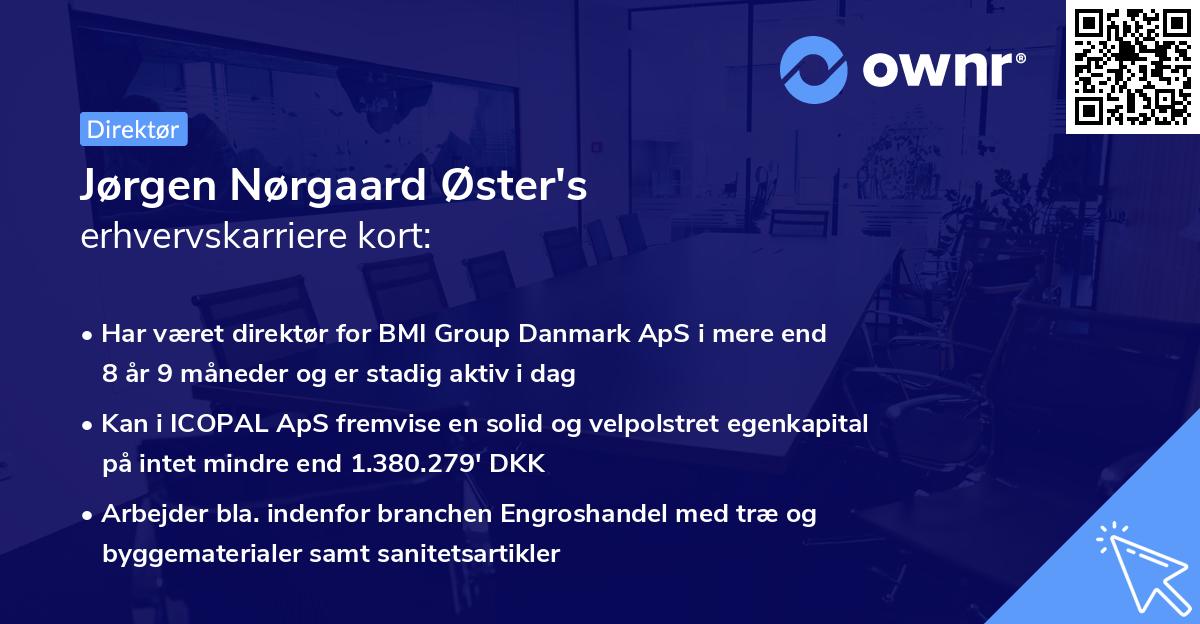 ownr®

Direktør

Jørgen Nørgaard Øster's erhvervskarriere kort:

• Har været direktør for BMI Group Danmark ApS i mere end 8 år 9 måneder og er stadig aktiv i dag

• Kan i ICOPAL ApS fremvise en solid og velpolstret egenkapital på intet mindre end 1.380.279' DKK

• Arbejder bla. indenfor branchen Engroshandel med træ og byggematerialer samt sanitetsartikler